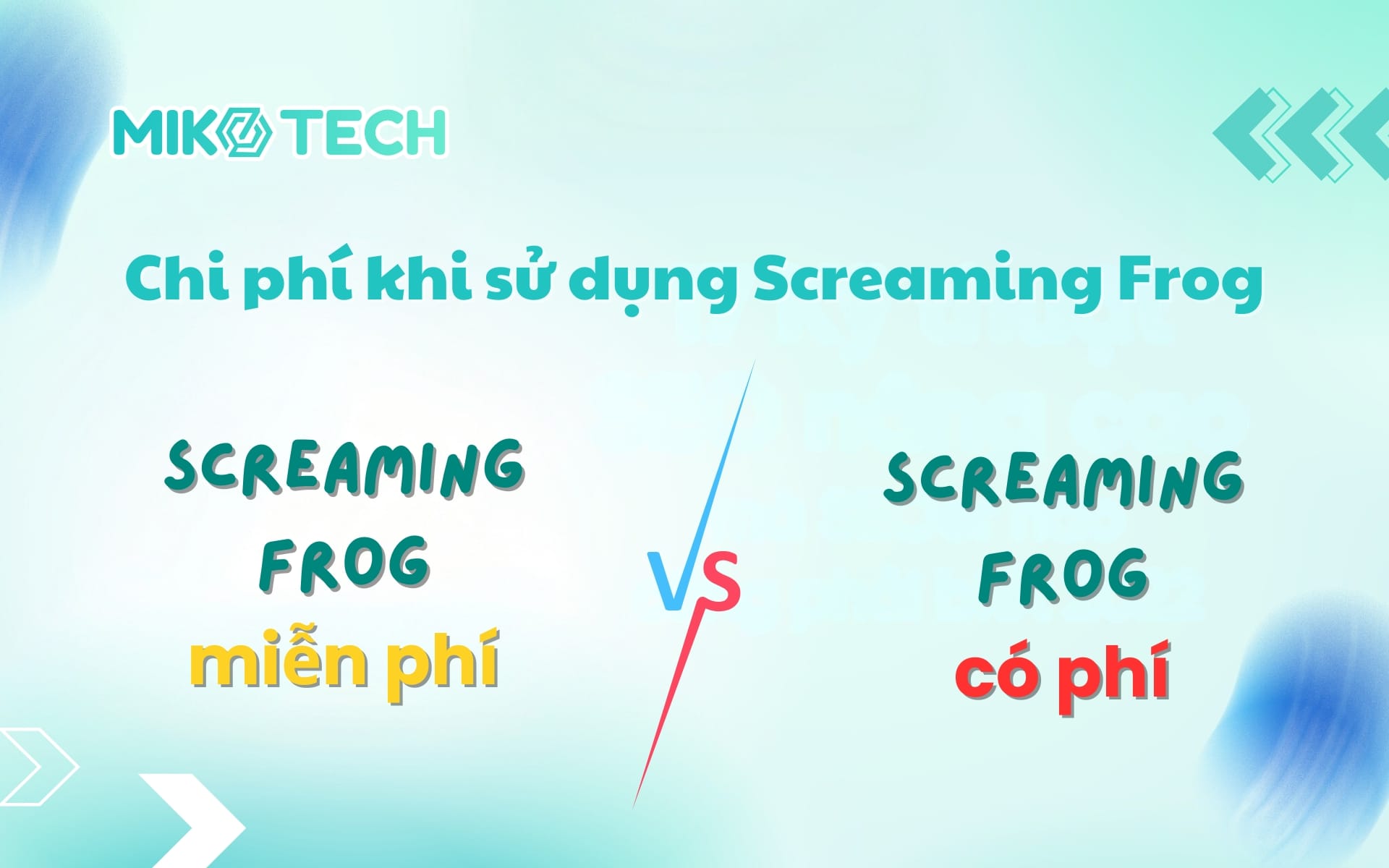 MIKO TECH

Chi phí khi sử dụng Screaming Frog

SCREAMING FROG
miễn phí

VS

SCREAMING FROG
có phí